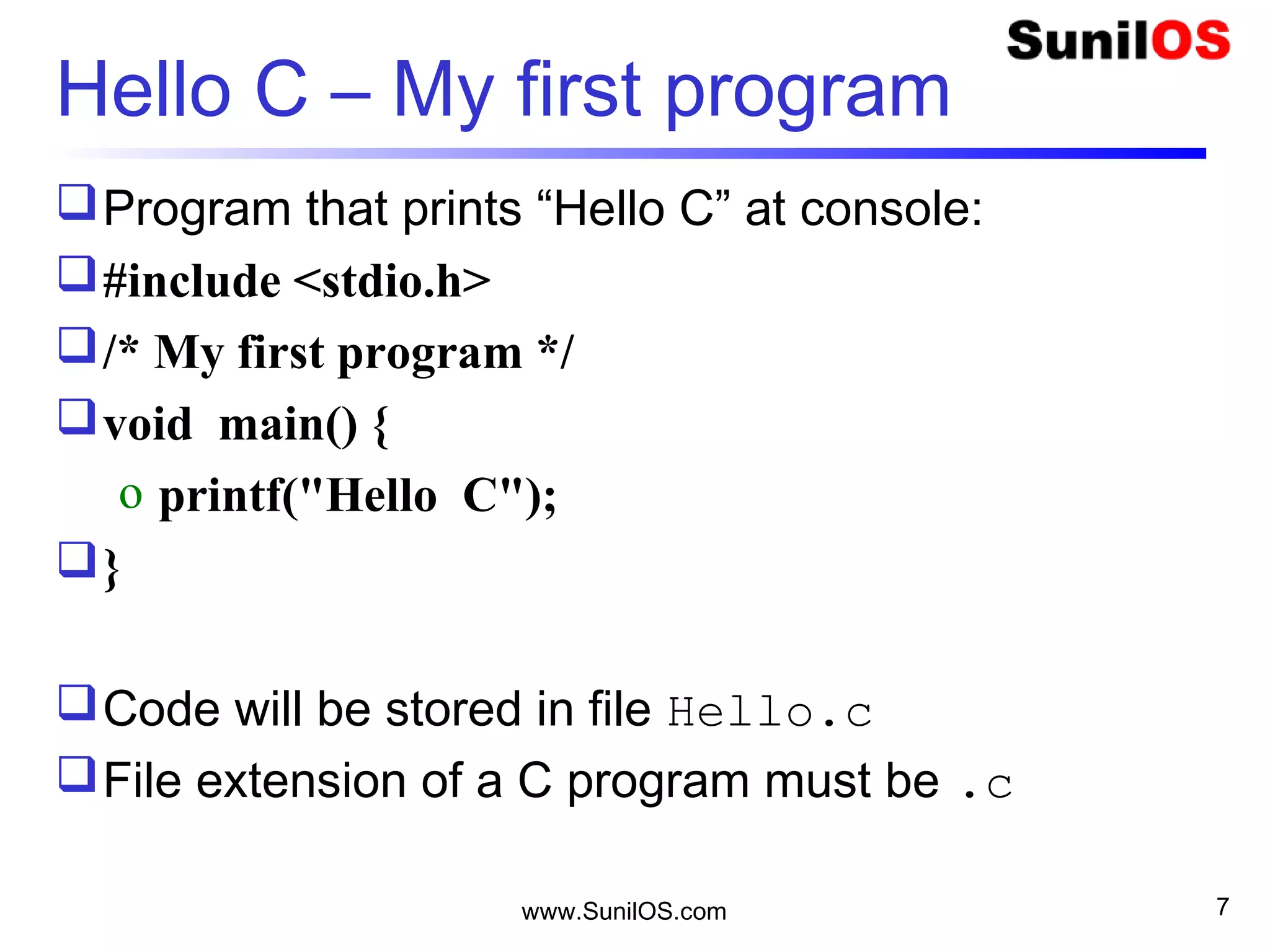 SunilOS

Hello C – My first program

Program that prints “Hello C” at console:

#include <stdio.h>

/* My first program */

void main() {

printf("Hello C");

}

Code will be stored in file Hello.c

File extension of a C program must be .c

www.SunilOS.com

7